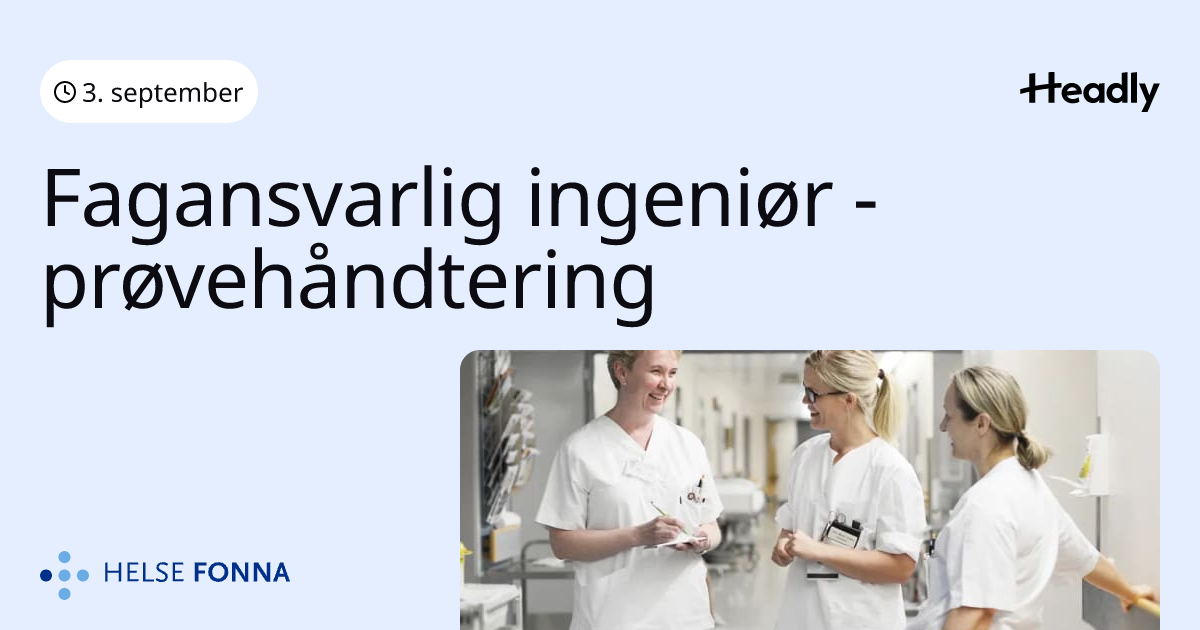 3. september

Headly

Fagansvarlig ingeniør - prøvehåndtering

HELSE FONNA